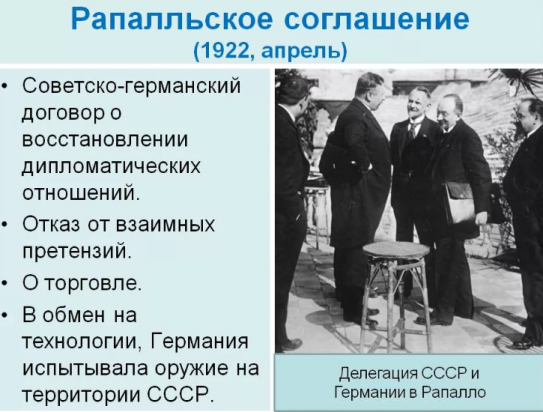 Рапалльское соглашение
(1922, апрель)

• Советско-германский договор о восстановлении дипломатических отношений.
• Отказ от взаимных претензий.
• О торговле.
• В обмен на технологии, Германия испытывала оружие на территории СССР.

Делегация СССР и Германии в Рапалло